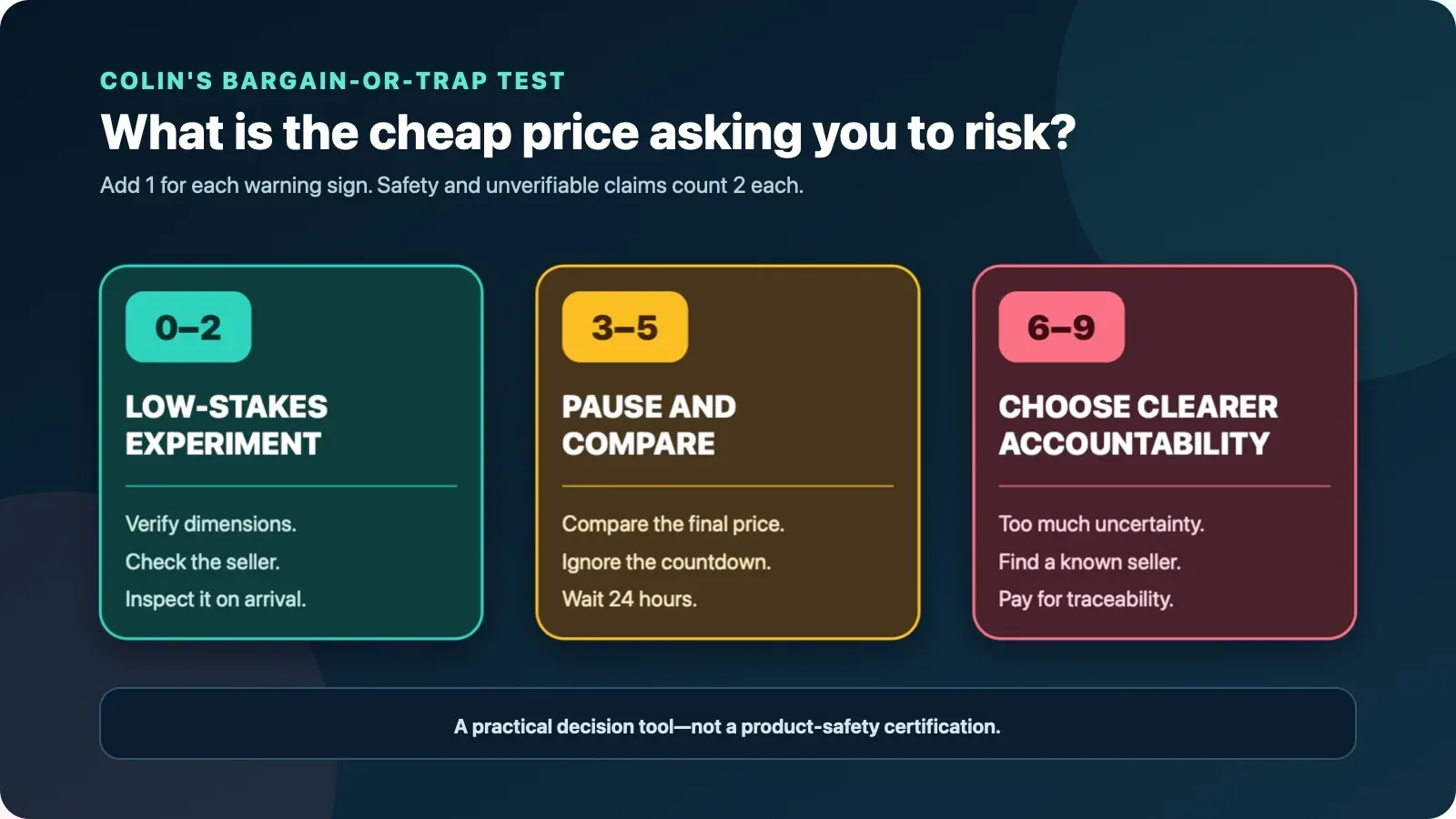 COLIN'S BARGAIN-OR-TRAP TEST

What is the cheap price asking you to risk?

Add 1 for each warning sign. Safety and unverifiable claims count 2 each.

0–2

LOW-STAKES EXPERIMENT

Verify dimensions.
Check the seller.
Inspect it on arrival.

3–5

PAUSE AND COMPARE

Compare the final price.
Ignore the countdown.
Wait 24 hours.

6–9

CHOOSE CLEARER ACCOUNTABILITY

Too much uncertainty.
Find a known seller.
Pay for traceability.

A practical decision tool—not a product-safety certification.